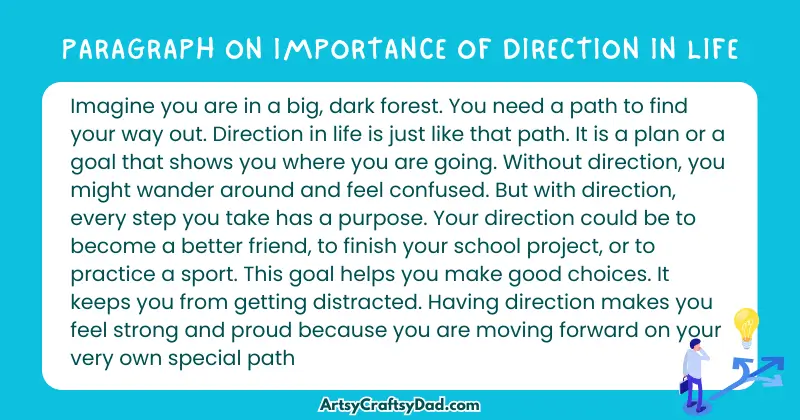 PARAGRAPH ON IMPORTANCE OF DIRECTION IN LIFE

Imagine you are in a big, dark forest. You need a path to find your way out. Direction in life is just like that path. It is a plan or a goal that shows you where you are going. Without direction, you might wander around and feel confused. But with direction, every step you take has a purpose. Your direction could be to become a better friend, to finish your school project, or to practice a sport. This goal helps you make good choices. It keeps you from getting distracted. Having direction makes you feel strong and proud because you are moving forward on your very own special path

ArtsyCraftsyDad.com